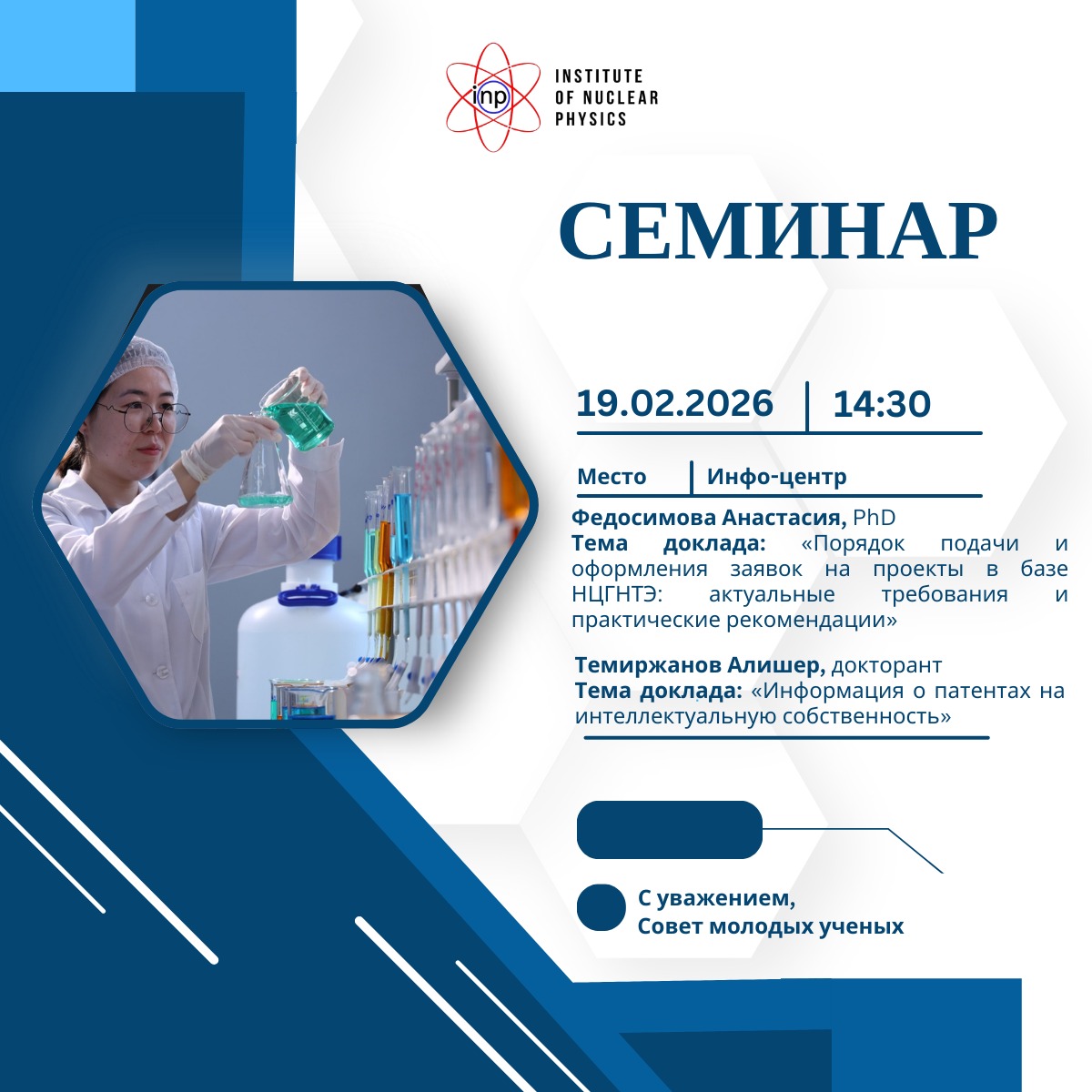 inp INSTITUTE OF NUCLEAR PHYSICS

СЕМИНАР

19.02.2026 | 14:30

Место | Инфо-центр

Федосимова Анастасия, PhD
Тема доклада: «Порядок подачи и оформления заявок на проекты в базе НЦГНТЭ: актуальные требования и практические рекомендации»

Темиржанов Алишер, докторант
Тема доклада: «Информация о патентах на интеллектуальную собственность»

С уважением,
Совет молодых ученых